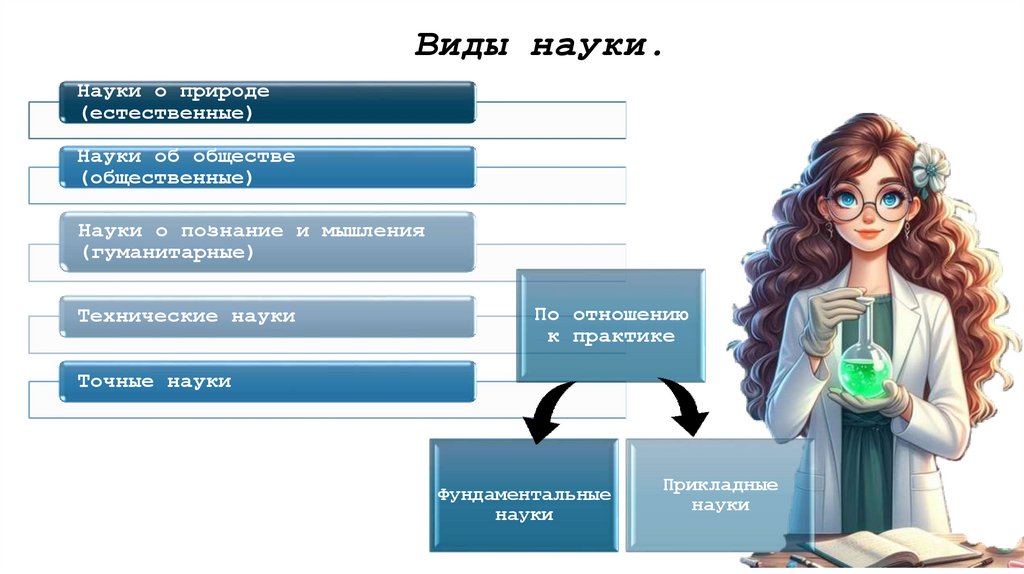 Виды науки.

Науки о природе (естественные)

Науки об обществе (общественные)

Науки о познание и мышления (гуманитарные)

Технические науки

Точные науки

По отношению к практике

Фундаментальные науки

Прикладные науки